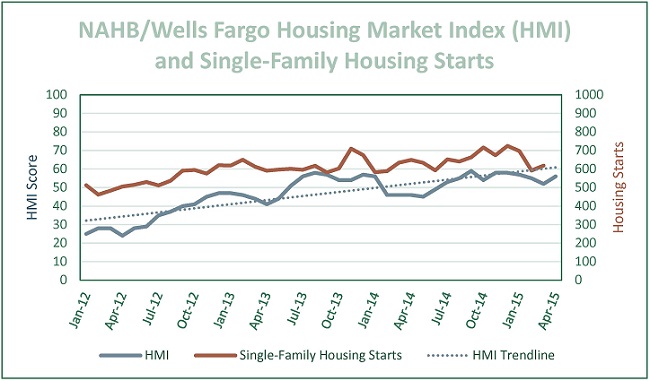 NAHB/Wells Fargo Housing Market Index (HMI) and Single-Family Housing Starts

HMI Score

100
90
80
70
60
50
40
30
20
10
0

Housing Starts

1000
900
800
700
600
500
400
300
200
100
0

Jan-12
Apr-12
Jul-12
Oct-12
Jan-13
Apr-13
Jul-13
Oct-13
Jan-14
Apr-14
Jul-14
Oct-14
Jan-15
Apr-15

HMI
Single-Family Housing Starts
HMI Trendline